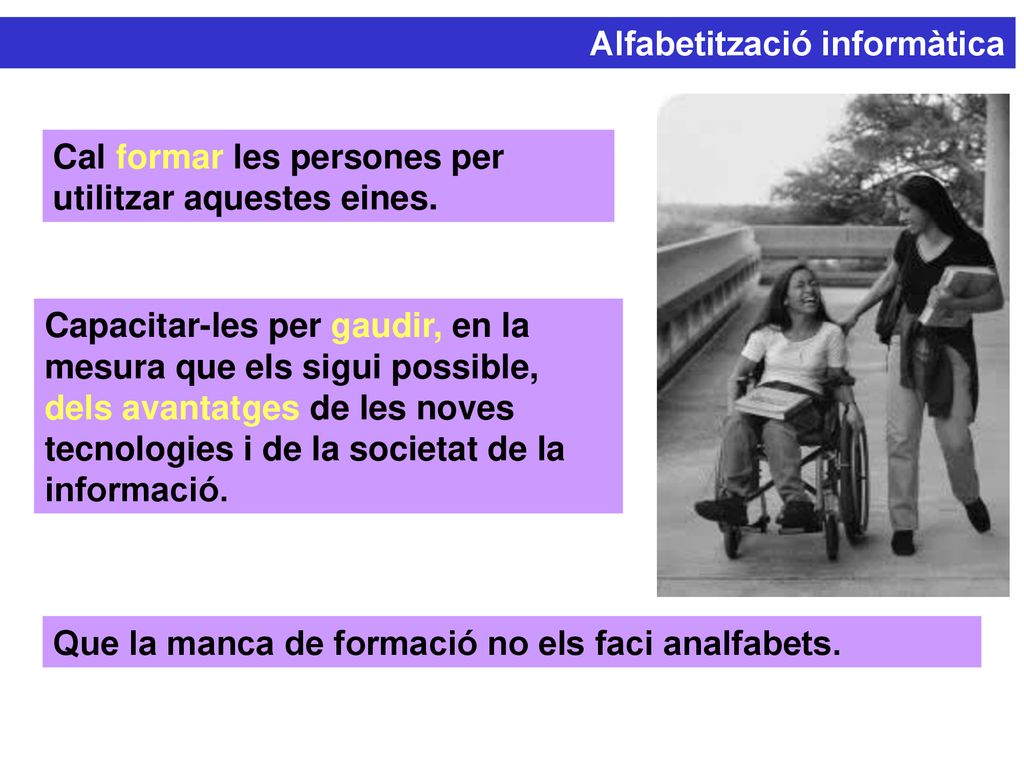 Alfabetització informàtica

Cal formar les persones per utilitzar aquestes eines.

Capacitar-les per gaudir, en la mesura que els sigui possible, dels avantatges de les noves tecnologies i de la societat de la informació.

Que la manca de formació no els faci analfabets.